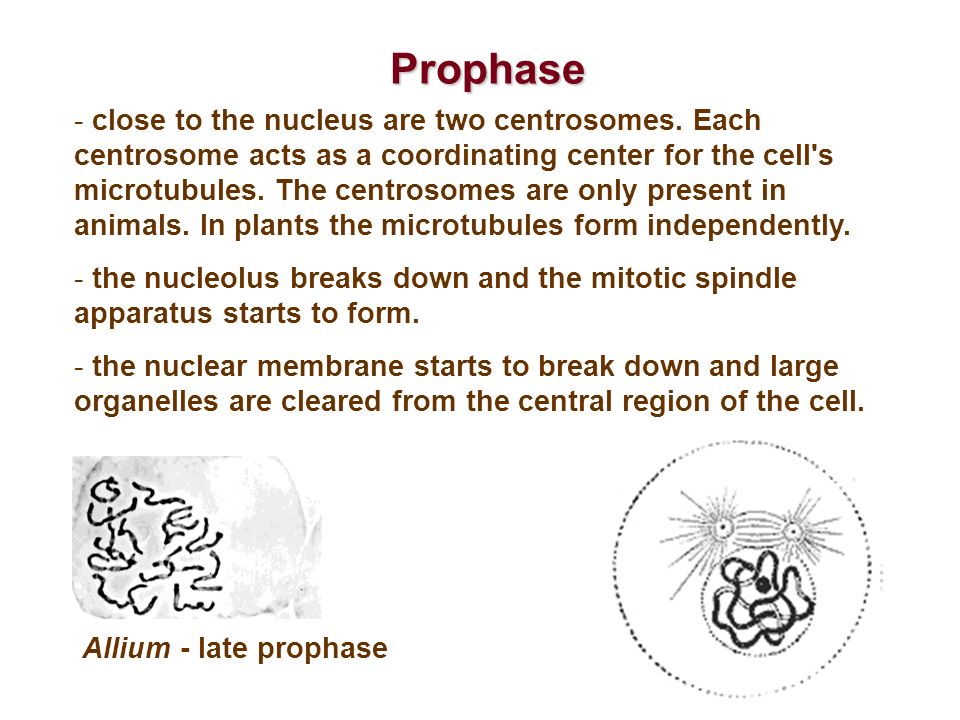 Prophase

- close to the nucleus are two centrosomes. Each centrosome acts as a coordinating center for the cell's microtubules. The centrosomes are only present in animals. In plants the microtubules form independently.

- the nucleolus breaks down and the mitotic spindle apparatus starts to form.

- the nuclear membrane starts to break down and large organelles are cleared from the central region of the cell.

Allium - late prophase